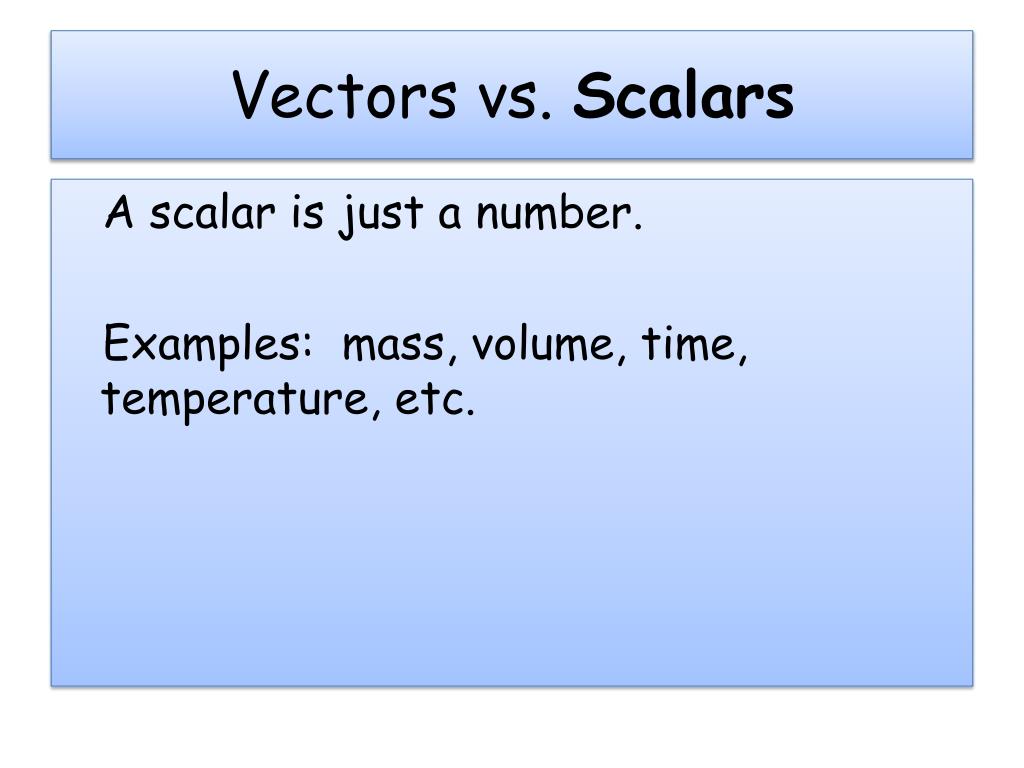 Vectors vs. Scalars

A scalar is just a number.

Examples: mass, volume, time, temperature, etc.